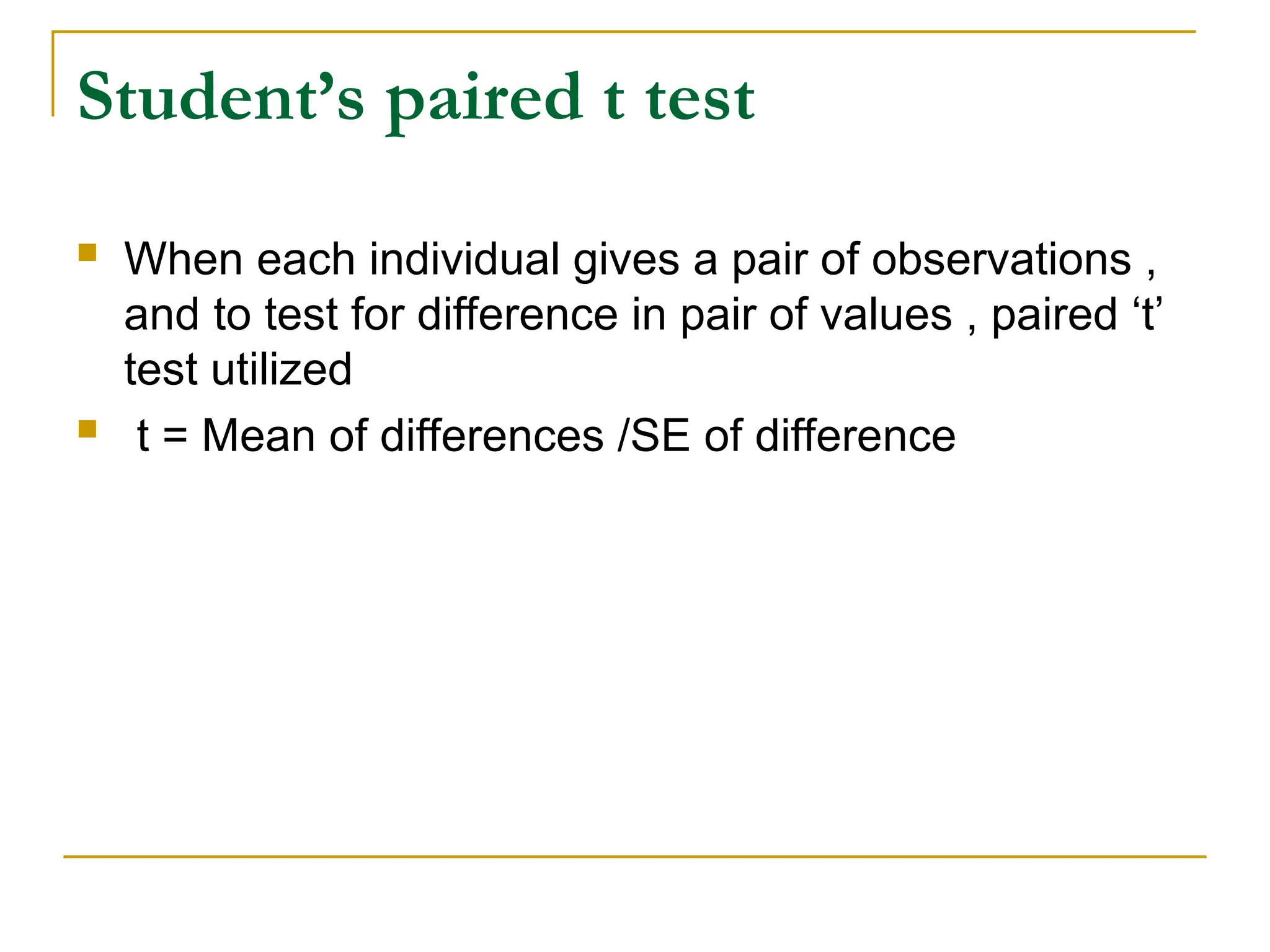 Student’s paired t test

When each individual gives a pair of observations , and to test for difference in pair of values , paired ‘t’ test utilized

t = Mean of differences /SE of difference